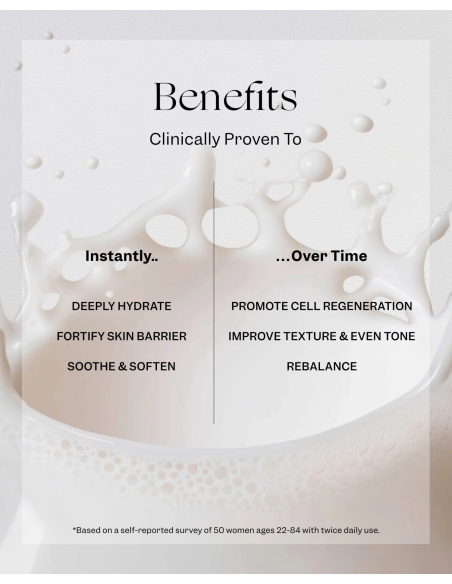 Benefits

Clinically Proven To

Instantly..

DEEPLY HYDRATE

FORTIFY SKIN BARRIER

SOOTHE & SOFTEN

...Over Time

PROMOTE CELL REGENERATION

IMPROVE TEXTURE & EVEN TONE

REBALANCE

*Based on a self-reported survey of 50 women ages 22-84 with twice daily use.